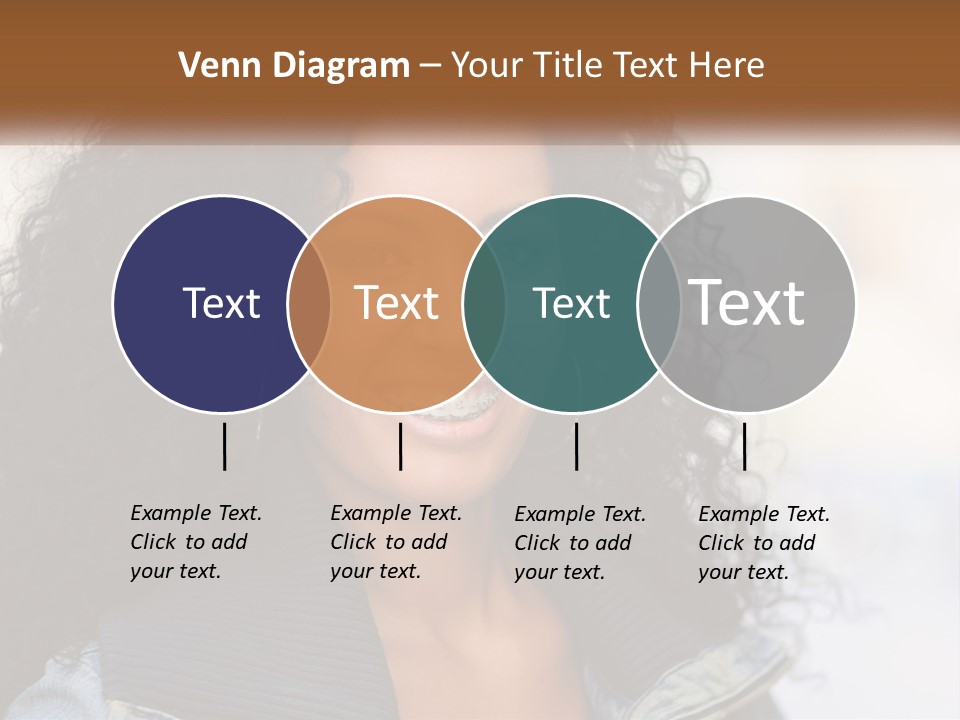 Venn Diagram – Your Title Text Here

Text

Text

Text

Text

Example Text. Click to add your text.

Example Text. Click to add your text.

Example Text. Click to add your text.

Example Text. Click to add your text.